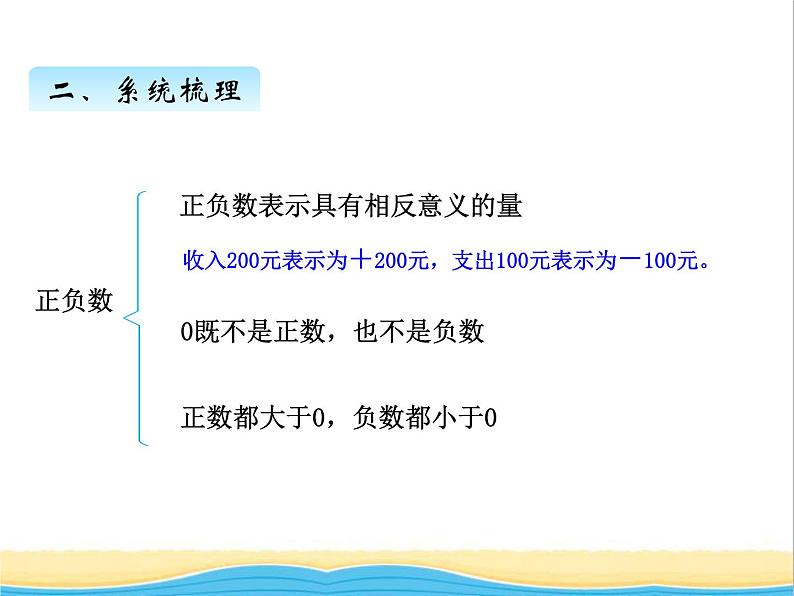 二、系统梳理

正负数

正负数表示具有相反意义的量

收入200元表示为＋200元，支出100元表示为－100元。

0既不是正数，也不是负数

正数都大于0，负数都小于0